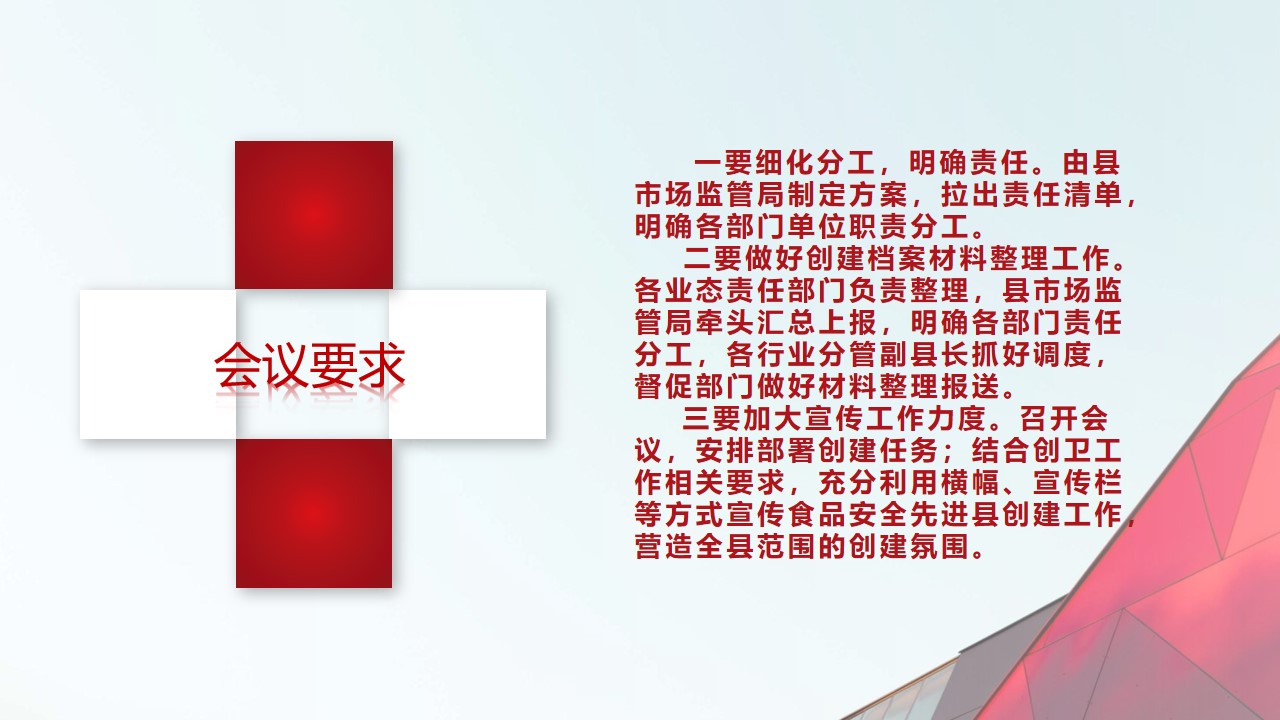 会议要求

一要细化分工，明确责任。由县市场监管局制定方案，拉出责任清单，明确各部门单位职责分工。

二要做好创建档案材料整理工作。各业态责任部门负责整理，县市场监管局牵头汇总上报，明确各部门责任分工，各行业分管副县长抓好调度，督促部门做好材料整理报送。

三要加大宣传工作力度。召开会议，安排部署创建任务；结合创卫工作相关要求，充分利用横幅、宣传栏等方式宣传食品安全先进县创建工作，营造全县范围的创建氛围。